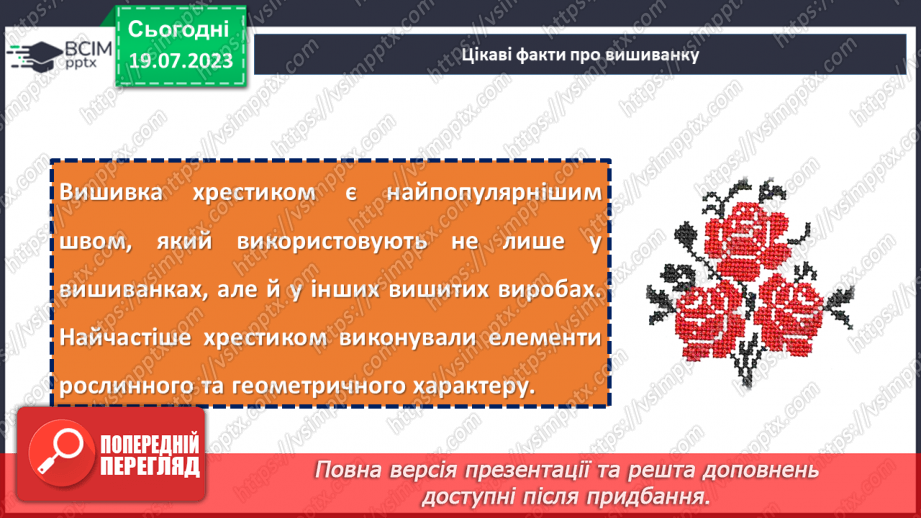 ВСІМ pptx

Сьогодні 19.07.2023

Цікаві факти про вишиванку

Вишивка хрестиком є найпопулярнішим швом, який використовують не лише у вишиванках, але й у інших вишитих виробах. Найчастіше хрестиком виконували елементи рослинного та геометричного характеру.

ПОПЕРЕДНІЙ ПЕРЕГЛЯД

Повна версія презентації та решта доповнень доступні після придбання.

https://vsimpptx.com